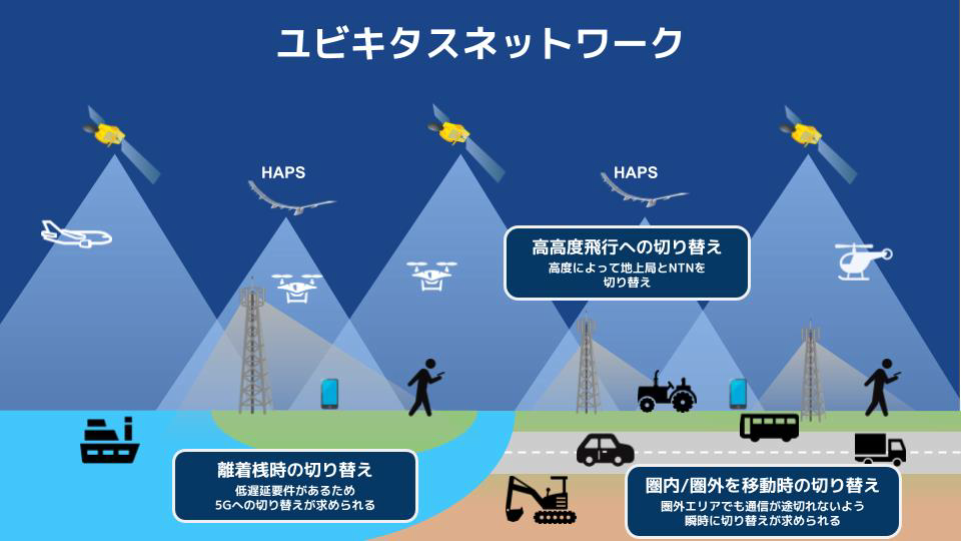 ユビキタスネットワーク

HAPS

HAPS

高高度飛行への切り替え
高度によって地上局とNTNを切り替え

離着桟時の切り替え
低遅延要件があるため5Gへの切り替えが求められる

圏内/圏外を移動時の切り替え
圏外エリアでも通信が途切れないよう瞬時に切り替えが求められる